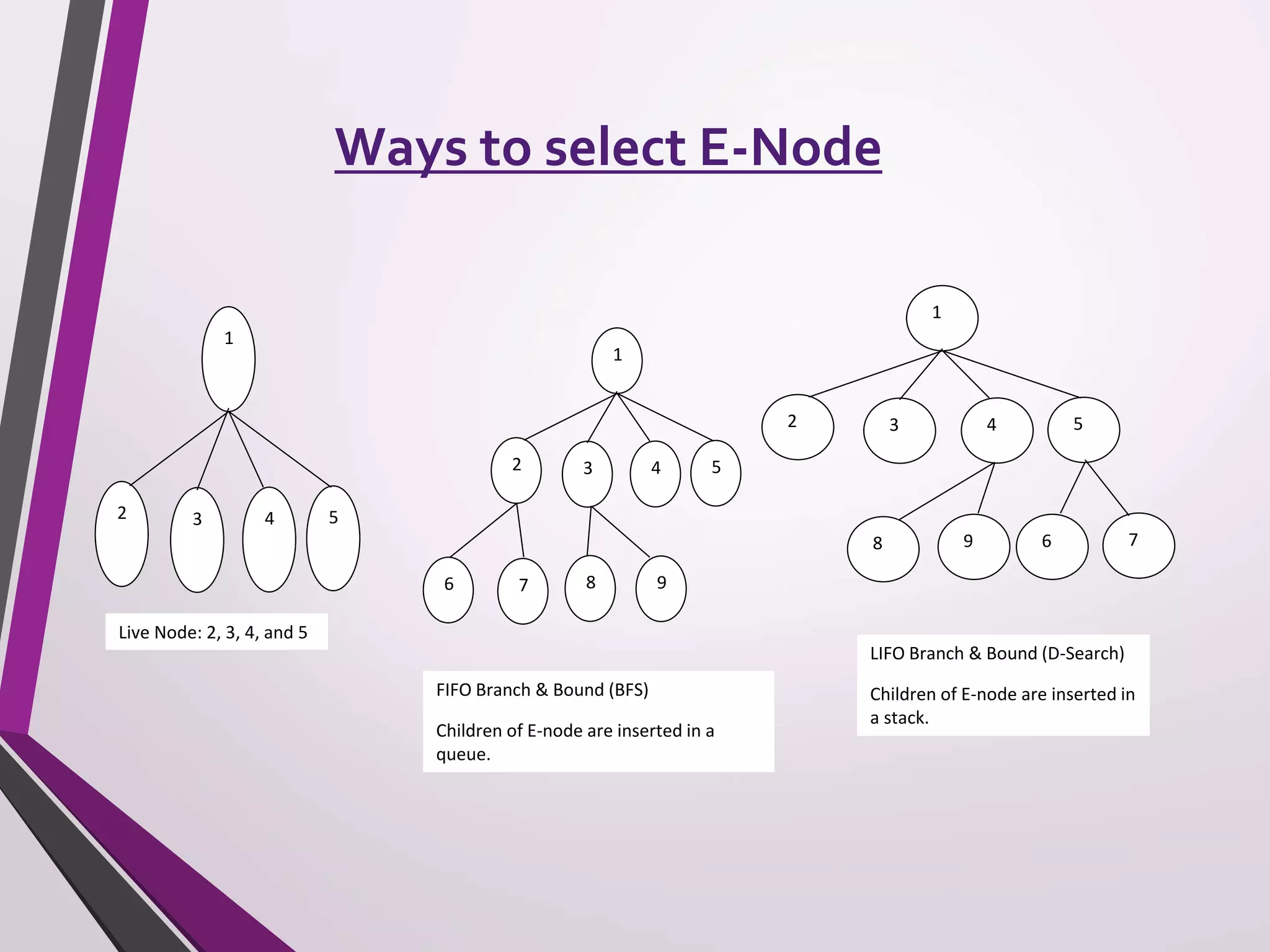 Ways to select E-Node

1

2 3 4 5

Live Node: 2, 3, 4, and 5

1

2 3 4 5

6 7 8 9

FIFO Branch & Bound (BFS)

Children of E-node are inserted in a queue.

1

2 3 4 5

8 9 6 7

LIFO Branch & Bound (D-Search)

Children of E-node are inserted in a stack.